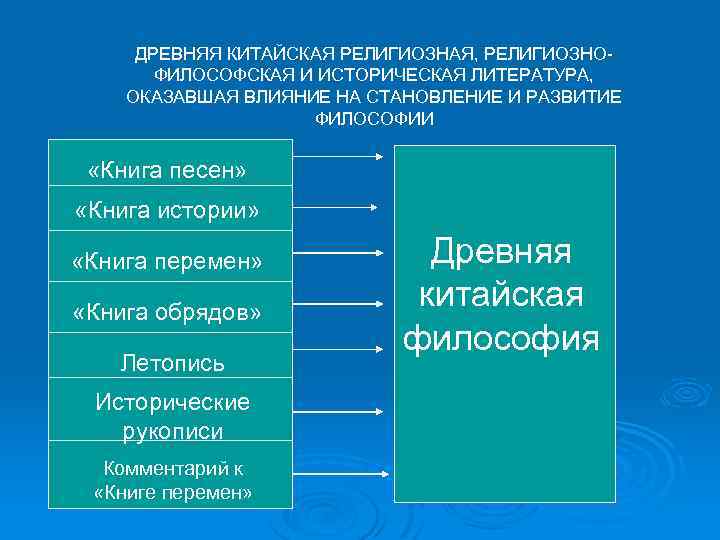 ДРЕВНЯЯ КИТАЙСКАЯ РЕЛИГИОЗНАЯ, РЕЛИГИОЗНО-ФИЛОСОФСКАЯ И ИСТОРИЧЕСКАЯ ЛИТЕРАТУРА, ОКАЗАВШАЯ ВЛИЯНИЕ НА СТАНОВЛЕНИЕ И РАЗВИТИЕ ФИЛОСОФИИ

«Книга песен»

«Книга истории»

«Книга перемен»

«Книга обрядов»

Летопись

Исторические рукописи

Комментарий к «Книге перемен»

Древняя китайская философия